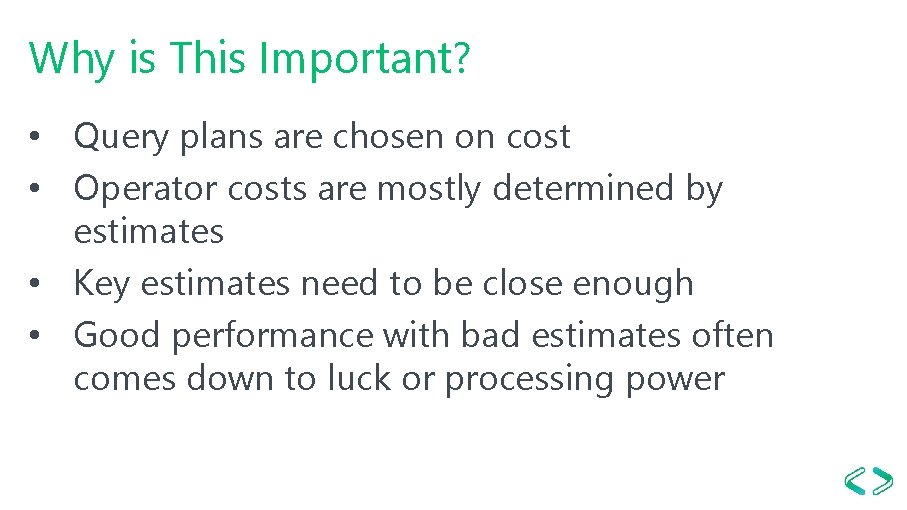 Why is This Important?

• Query plans are chosen on cost
• Operator costs are mostly determined by estimates
• Key estimates need to be close enough
• Good performance with bad estimates often comes down to luck or processing power